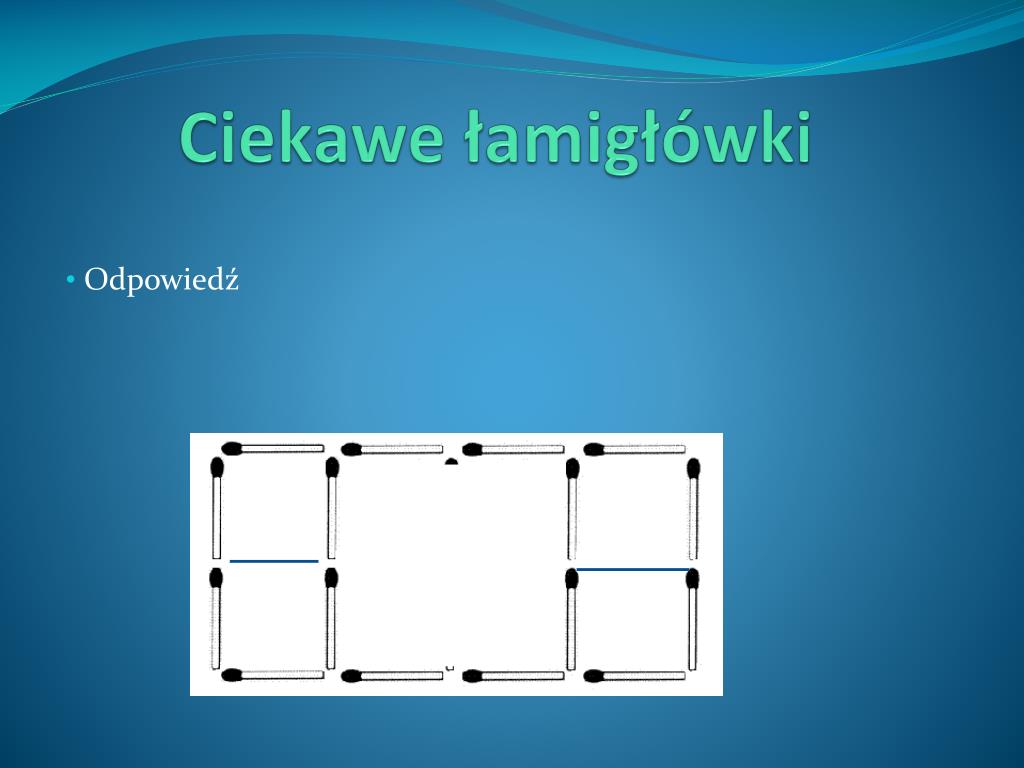 Ciekawe łamigłówki

• Odpowiedź